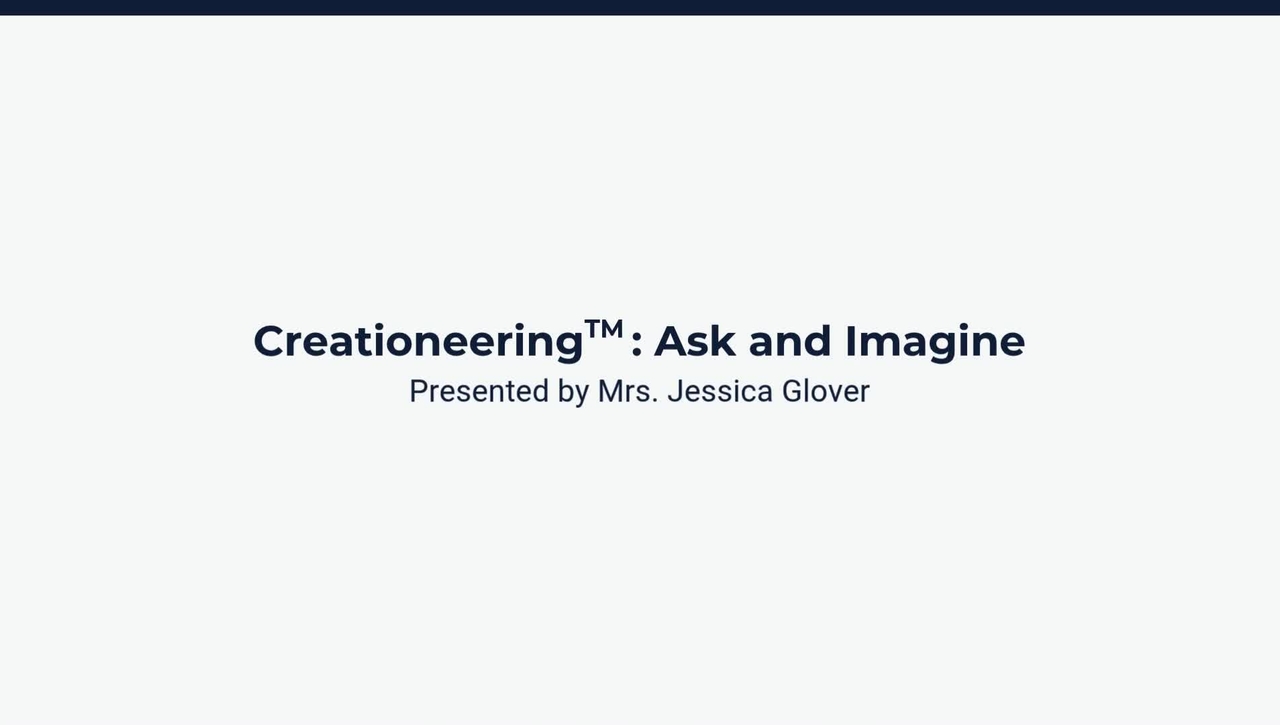 Creationeering™: Ask and Imagine
Presented by Mrs. Jessica Glover